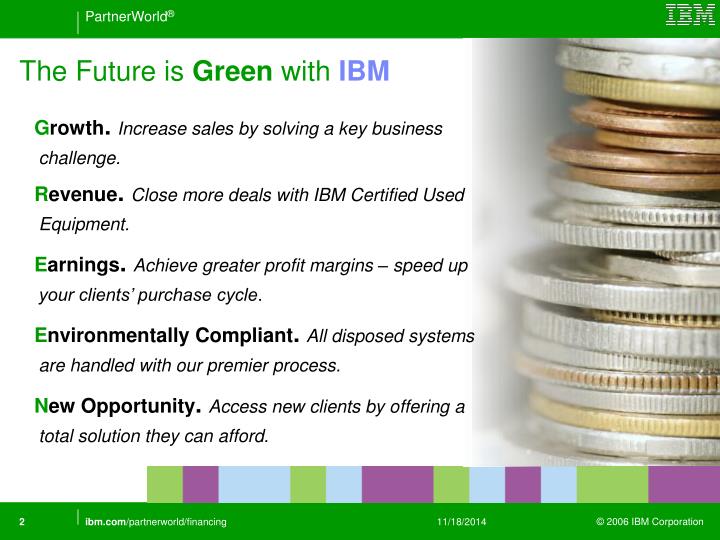 PartnerWorld®

IBM

The Future is Green with IBM

Growth. Increase sales by solving a key business challenge.

Revenue. Close more deals with IBM Certified Used Equipment.

Earnings. Achieve greater profit margins – speed up your clients' purchase cycle.

Environmentally Compliant. All disposed systems are handled with our premier process.

New Opportunity. Access new clients by offering a total solution they can afford.

2 ibm.com/partnerworld/financing 11/18/2014 © 2006 IBM Corporation